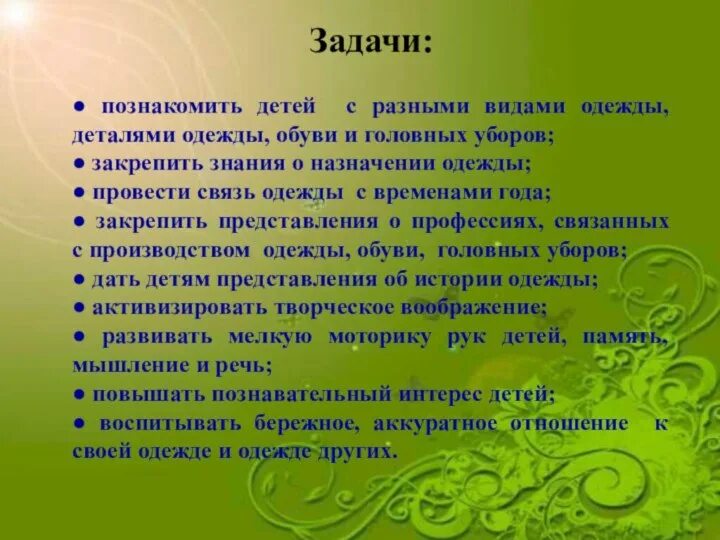 Задачи:

● познакомить детей с разными видами одежды, деталями одежды, обуви и головных уборов;
● закрепить знания о назначении одежды;
● провести связь одежды с временами года;
● закрепить представления о профессиях, связанных с производством одежды, обуви, головных уборов;
● дать детям представления об истории одежды;
● активизировать творческое воображение;
● развивать мелкую моторику рук детей, память, мышление и речь;
● повышать познавательный интерес детей;
● воспитывать бережное, аккуратное отношение к своей одежде и одежде других.